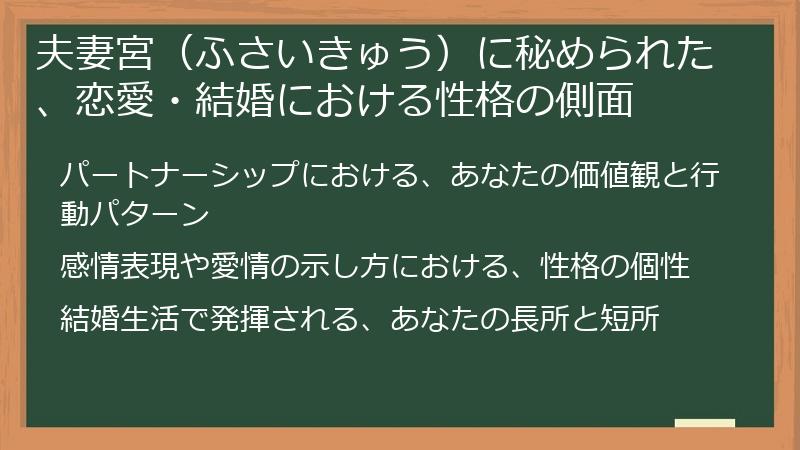 夫妻宮（ふさいきゅう）に秘められた、恋愛・結婚における性格の側面

パートナーシップにおける、あなたの価値観と行動パターン

感情表現や愛情の示し方における、性格の個性

結婚生活で発揮される、あなたの長所と短所